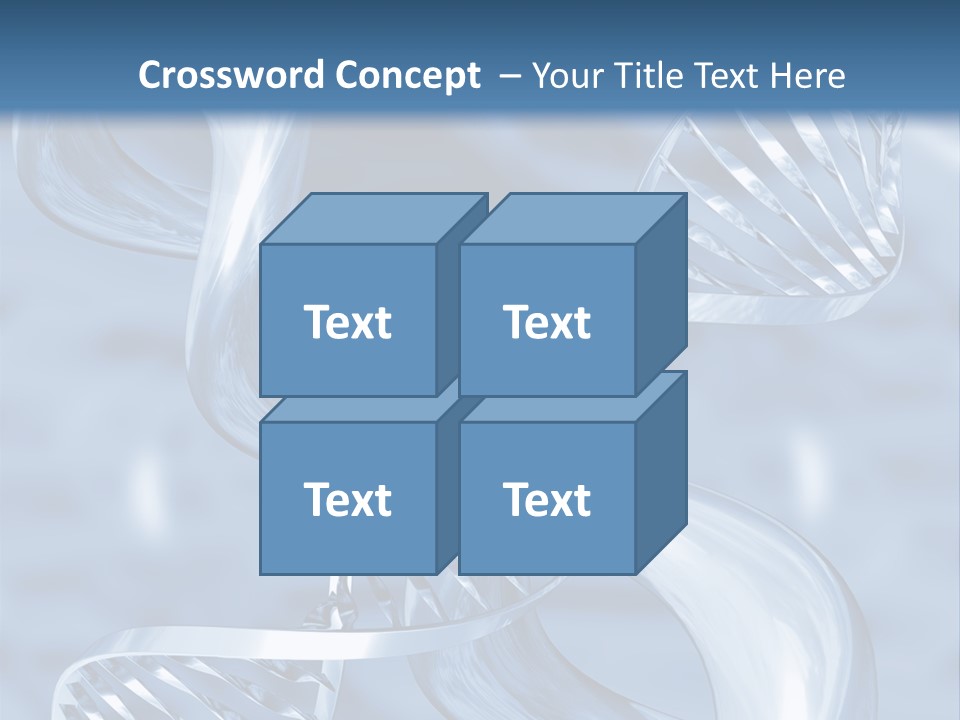 Crossword Concept – Your Title Text Here

Text

Text

Text

Text